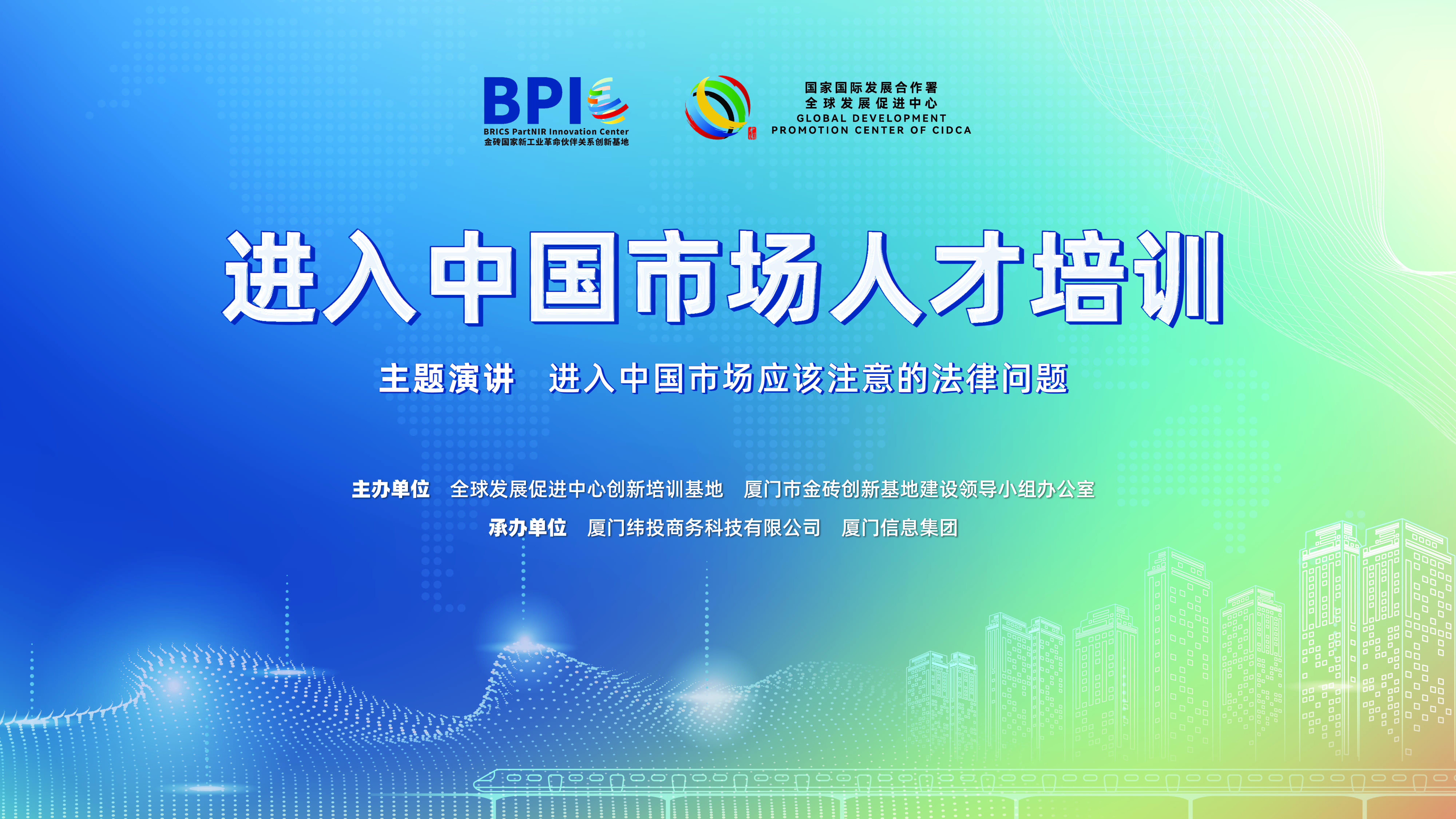 BPI
BRICS PartNIR Innovation Center
金砖国家新工业革命伙伴关系创新基地

国家国际发展合作署
全球发展促进中心
GLOBAL DEVELOPMENT
PROMOTION CENTER OF CIDCA

进入中国市场人才培训

主题演讲　进入中国市场应该注意的法律问题

主办单位　全球发展促进中心创新培训基地　厦门市金砖创新基地建设领导小组办公室

承办单位　厦门纬投商务科技有限公司　厦门信息集团